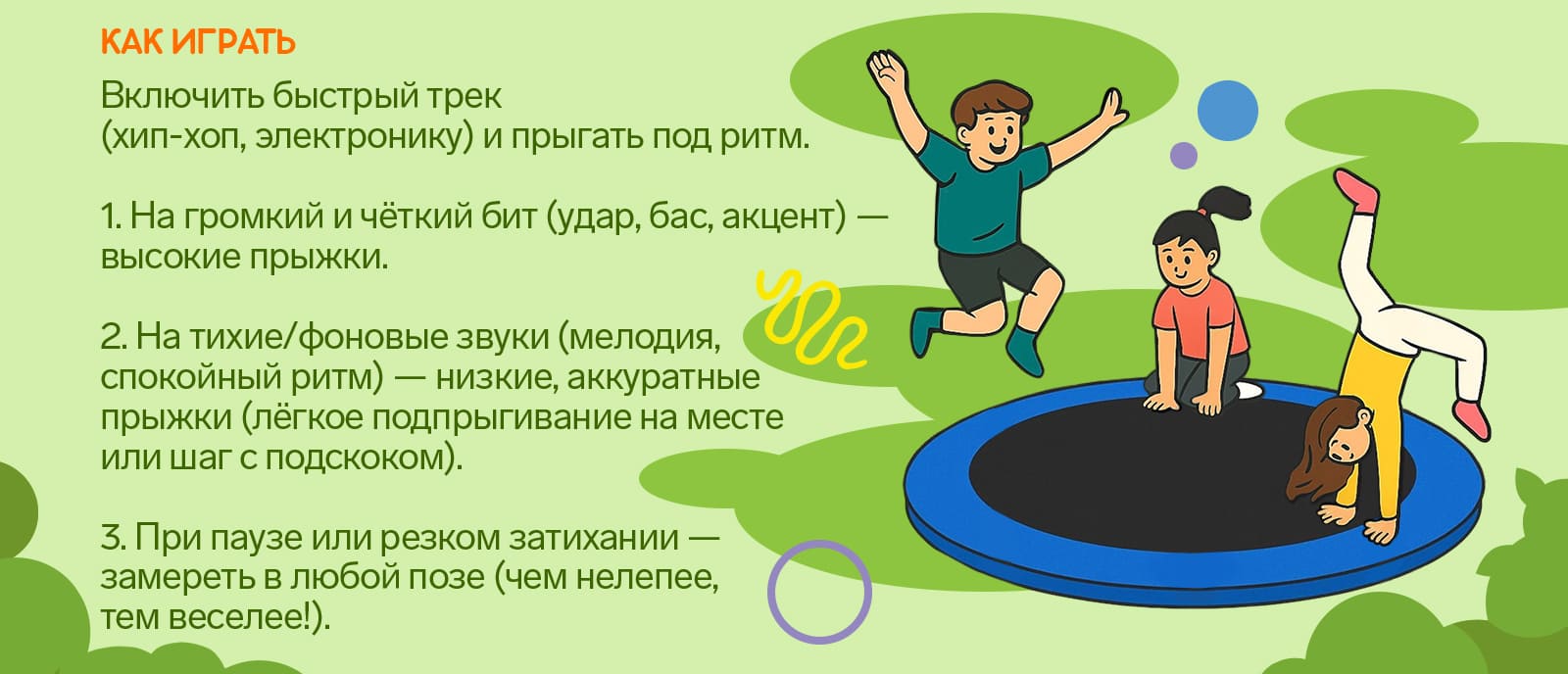 КАК ИГРАТЬ

Включить быстрый трек (хип-хоп, электронику) и прыгать под ритм.

1. На громкий и чёткий бит (удар, бас, акцент) — высокие прыжки.

2. На тихие/фоновые звуки (мелодия, спокойный ритм) — низкие, аккуратные прыжки (лёгкое подпрыгивание на месте или шаг с подскоком).

3. При паузе или резком затихании — замереть в любой позе (чем нелепее, тем веселее!).